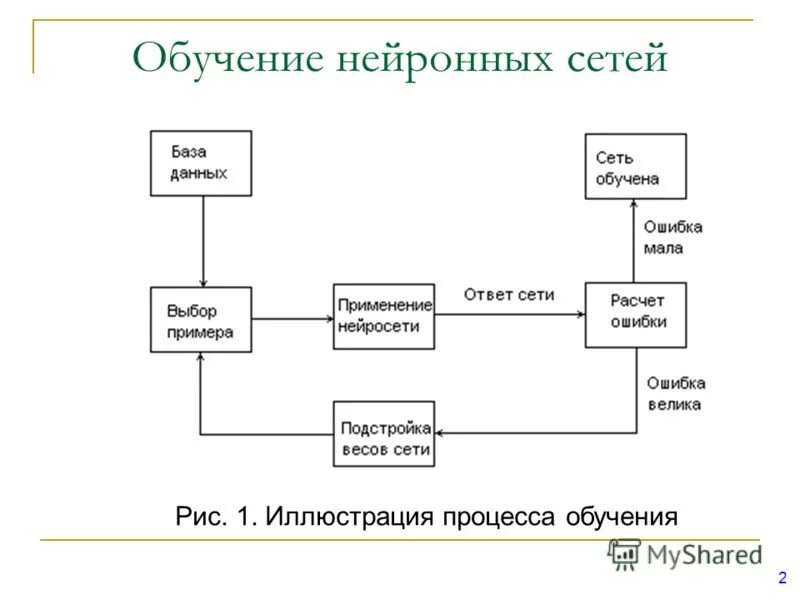 Обучение нейронных сетей

База данных

Сеть обучена

Ошибка мала

Выбор примера

Применение нейросети

Ответ сети

Расчет ошибки

Ошибка велика

Подстройка весов сети

Рис. 1. Иллюстрация процесса обучения

MyShared

2